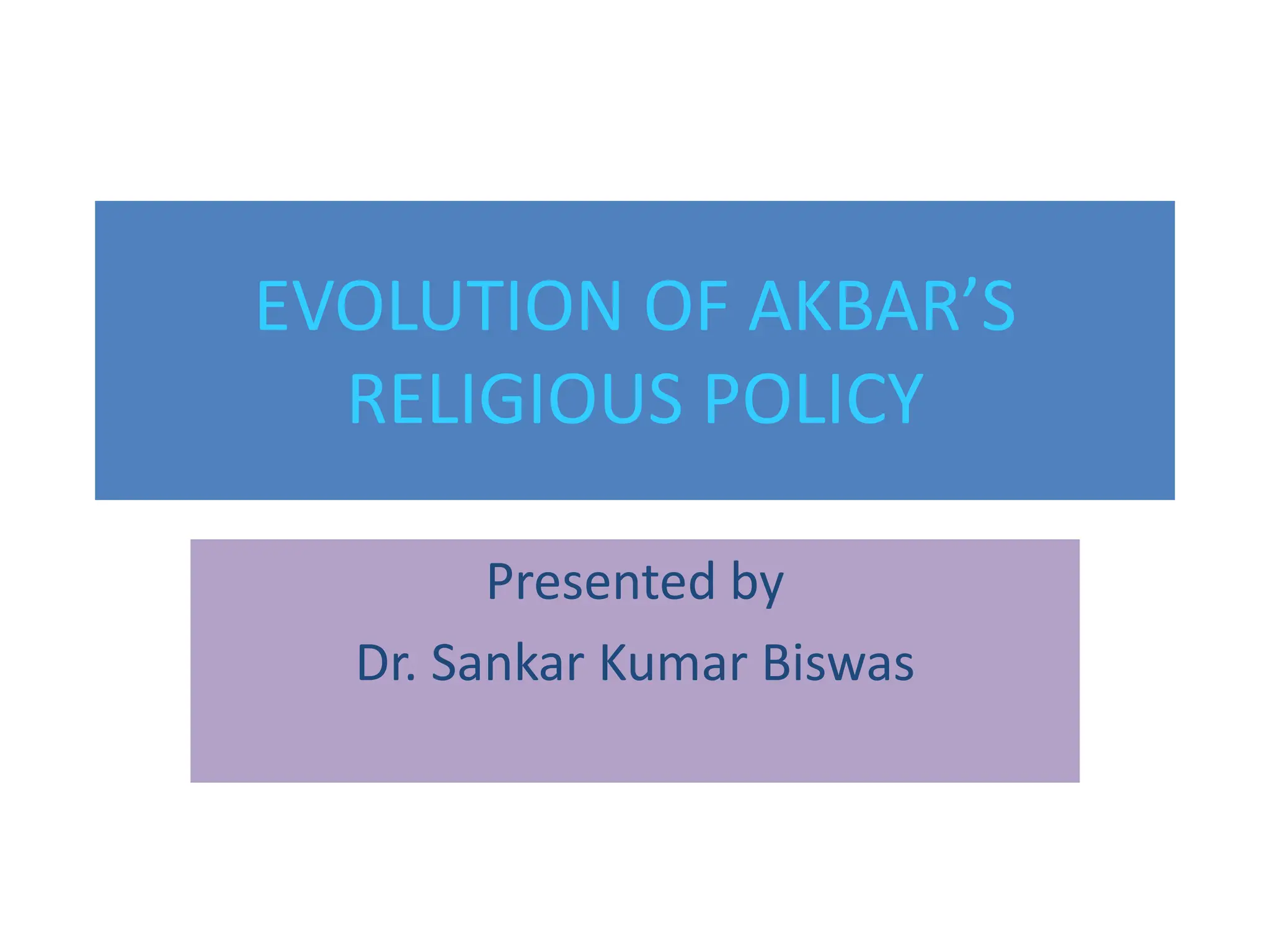 EVOLUTION OF AKBAR’S RELIGIOUS POLICY

Presented by

Dr. Sankar Kumar Biswas